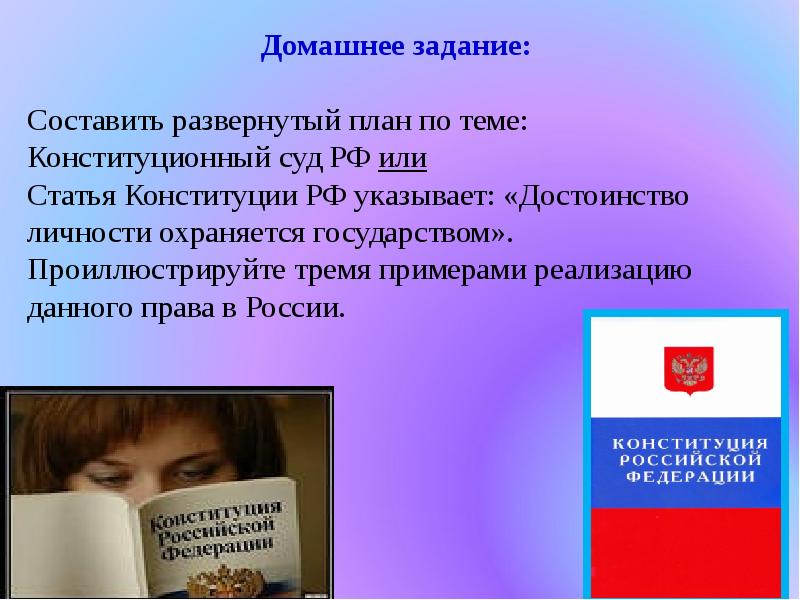 Домашнее задание:

Составить развернутый план по теме: Конституционный суд РФ или
Статья Конституции РФ указывает: «Достоинство личности охраняется государством». Проиллюстрируйте тремя примерами реализацию данного права в России.

Конституция Российской Федерации

КОНСТИТУЦИЯ РОССИЙСКОЙ ФЕДЕРАЦИИ